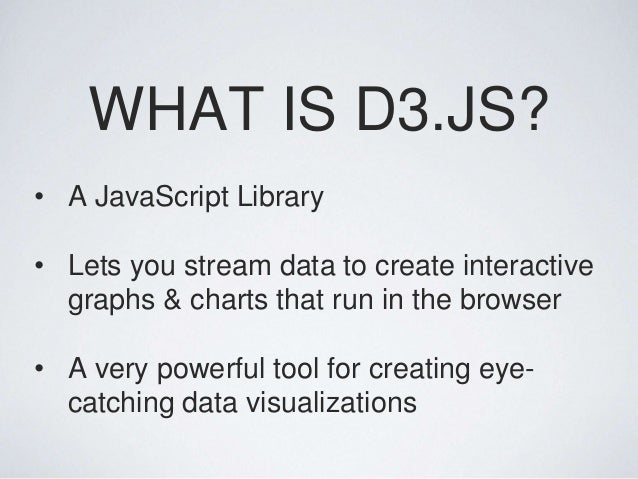 WHAT IS D3.JS?

• A JavaScript Library

• Lets you stream data to create interactive graphs & charts that run in the browser

• A very powerful tool for creating eye-catching data visualizations